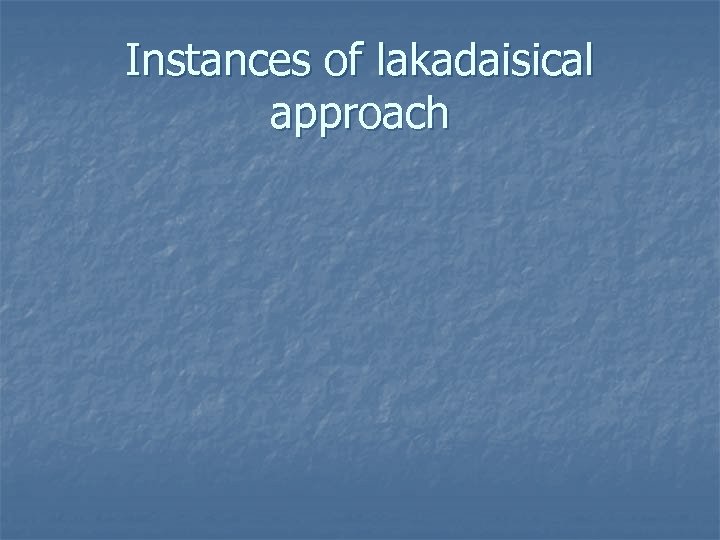 Instances of lakadaisical approach